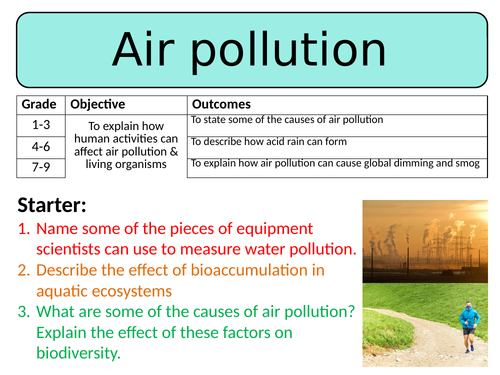 Air pollution

| Grade | Objective | Outcomes |
|---|---|---|
| 1-3 | To explain how human activities can affect air pollution & living organisms | To state some of the causes of air pollution |
| 4-6 | | To describe how acid rain can form |
| 7-9 | | To explain how air pollution can cause global dimming and smog |

Starter:

1. Name some of the pieces of equipment scientists can use to measure water pollution.
2. Describe the effect of bioaccumulation in aquatic ecosystems
3. What are some of the causes of air pollution? Explain the effect of these factors on biodiversity.